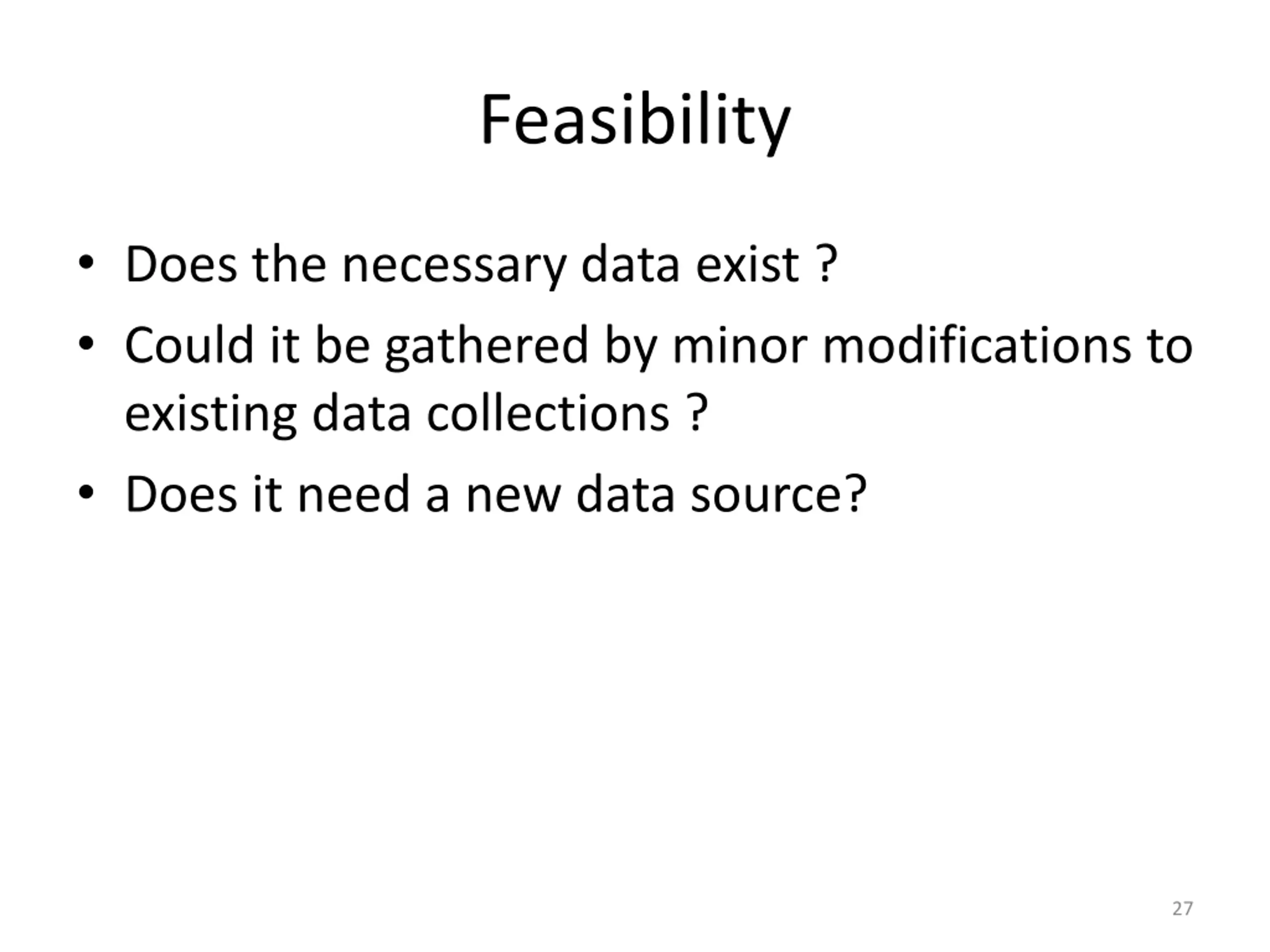 Feasibility

• Does the necessary data exist ?
• Could it be gathered by minor modifications to existing data collections ?
• Does it need a new data source?

27